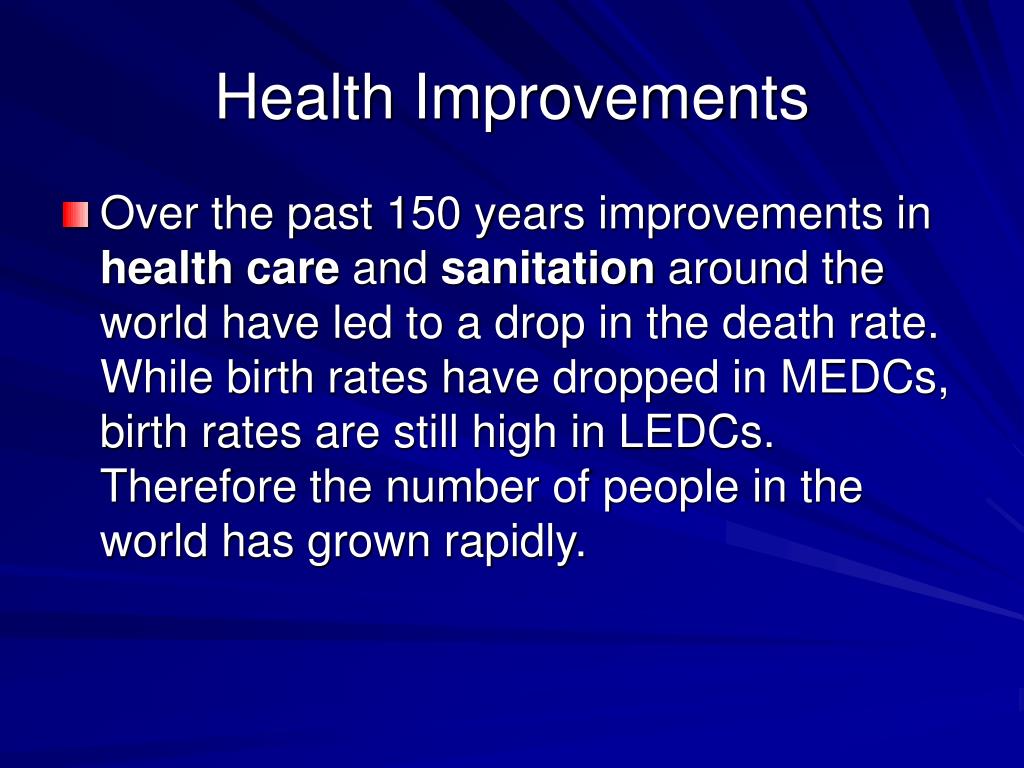 Health Improvements

Over the past 150 years improvements in health care and sanitation around the world have led to a drop in the death rate. While birth rates have dropped in MEDCs, birth rates are still high in LEDCs. Therefore the number of people in the world has grown rapidly.